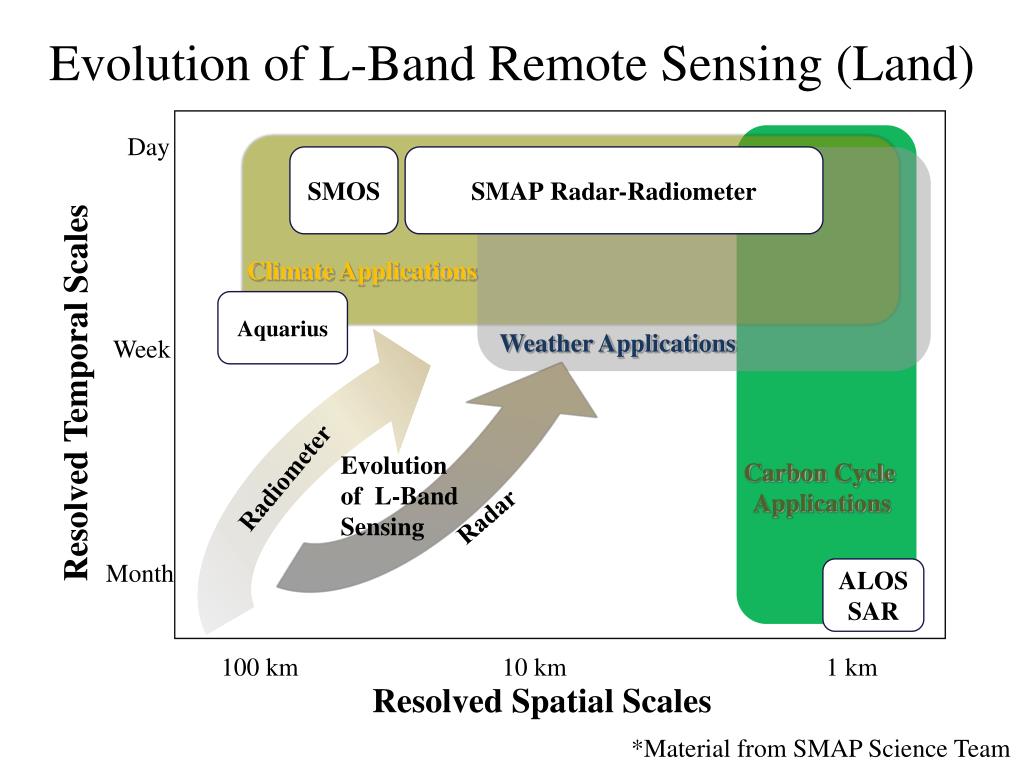 Evolution of L-Band Remote Sensing (Land)

Resolved Temporal Scales

Day

Week

Month

SMOS

SMAP Radar-Radiometer

Climate Applications

Aquarius

Weather Applications

Radiometer

Evolution of L-Band Sensing

Radar

Carbon Cycle Applications

ALOS SAR

100 km

10 km

1 km

Resolved Spatial Scales

*Material from SMAP Science Team